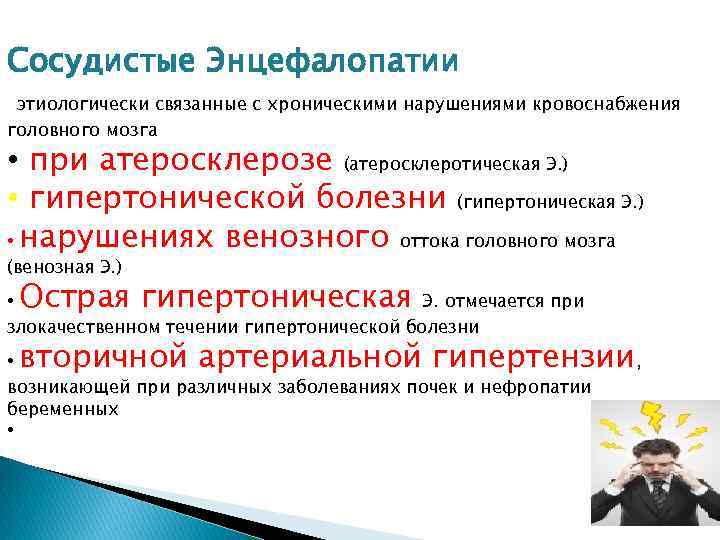 Сосудистые Энцефалопатии

этиологически связанные с хроническими нарушениями кровоснабжения головного мозга

• при атеросклерозе (атеросклеротическая Э.)

• гипертонической болезни (гипертоническая Э.)

• нарушениях венозного оттока головного мозга (венозная Э.)

• Острая гипертоническая Э. отмечается при злокачественном течении гипертонической болезни

• вторичной артериальной гипертензии, возникающей при различных заболеваниях почек и нефропатии беременных

•